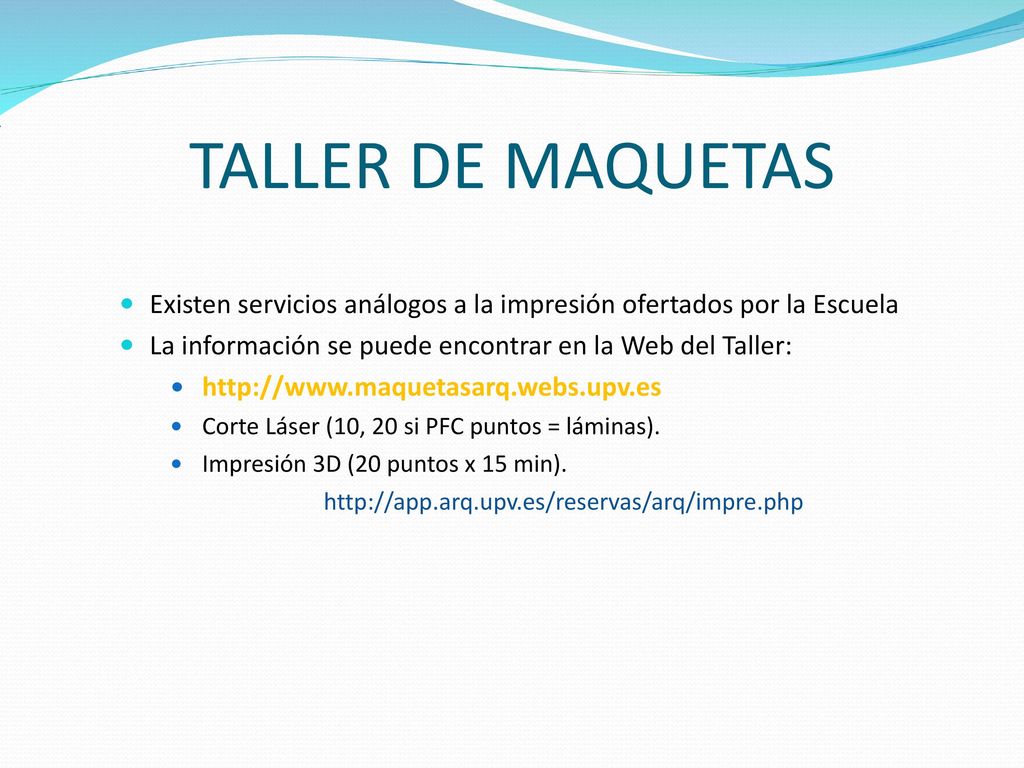 TALLER DE MAQUETAS

Existen servicios análogos a la impresión ofertados por la Escuela

La información se puede encontrar en la Web del Taller:

http://www.maquetasarq.webs.upv.es

Corte Láser (10, 20 si PFC puntos = láminas).

Impresión 3D (20 puntos x 15 min).

http://app.arq.upv.es/reservas/arq/impre.php